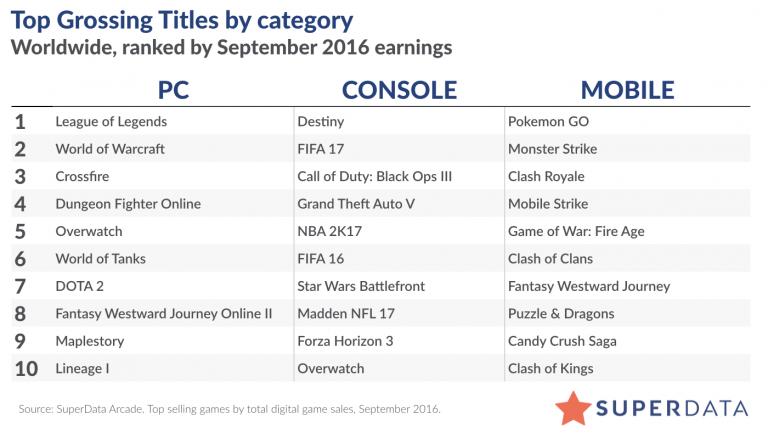 Top Grossing Titles by category
Worldwide, ranked by September 2016 earnings

| | PC | CONSOLE | MOBILE |
|---|---|---|---|
| 1 | League of Legends | Destiny | Pokemon GO |
| 2 | World of Warcraft | FIFA 17 | Monster Strike |
| 3 | Crossfire | Call of Duty: Black Ops III | Clash Royale |
| 4 | Dungeon Fighter Online | Grand Theft Auto V | Mobile Strike |
| 5 | Overwatch | NBA 2K17 | Game of War: Fire Age |
| 6 | World of Tanks | FIFA 16 | Clash of Clans |
| 7 | DOTA 2 | Star Wars Battlefront | Fantasy Westward Journey |
| 8 | Fantasy Westward Journey Online II | Madden NFL 17 | Puzzle & Dragons |
| 9 | Maplestory | Forza Horizon 3 | Candy Crush Saga |
| 10 | Lineage I | Overwatch | Clash of Kings |

Source: SuperData Arcade. Top selling games by total digital game sales, September 2016.

SUPERDATA